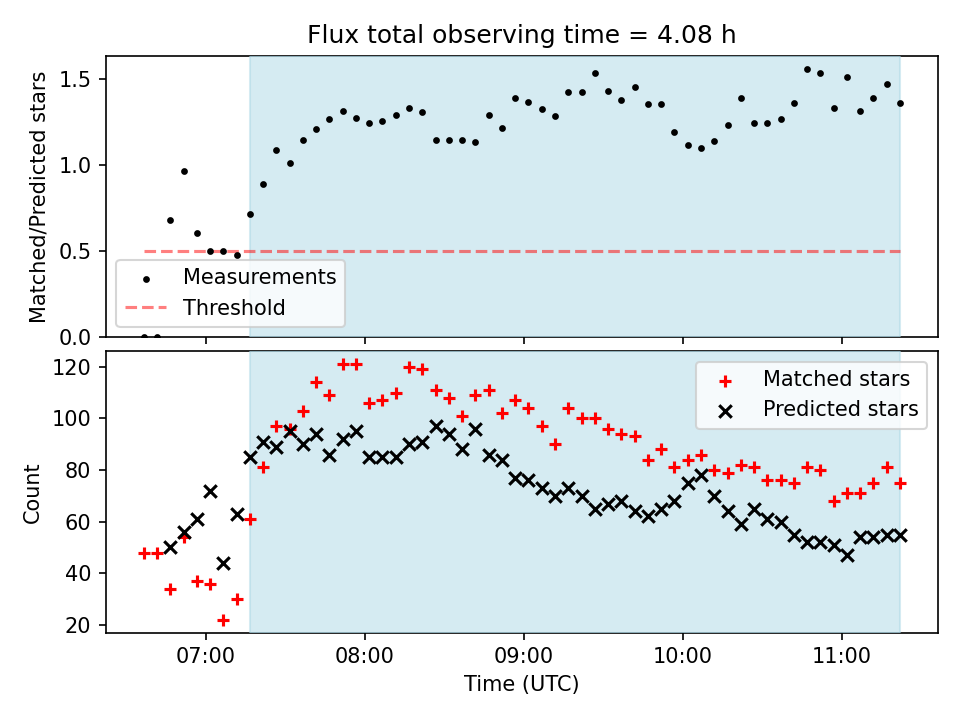 Flux total observing time = 4.08 h

Matched/Predicted stars

1.5
1.0
0.5
0.0

Measurements
Threshold

Count

120
100
80
60
40
20

Matched stars
Predicted stars

07:00
08:00
09:00
10:00
11:00

Time (UTC)